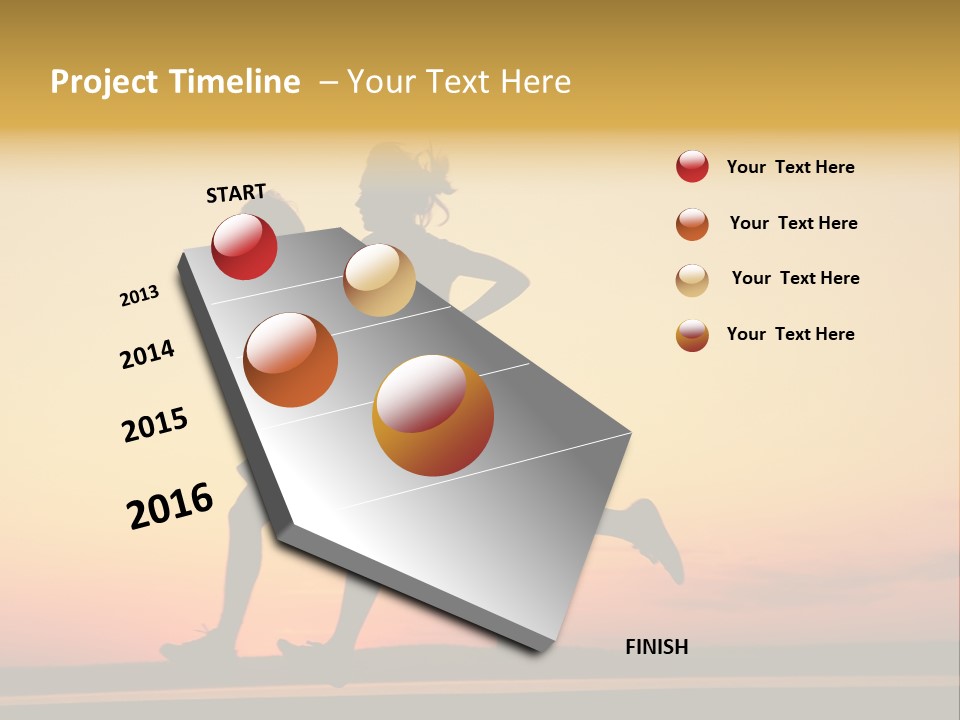 Project Timeline – Your Text Here

START

2013

2014

2015

2016

FINISH

Your Text Here

Your Text Here

Your Text Here

Your Text Here